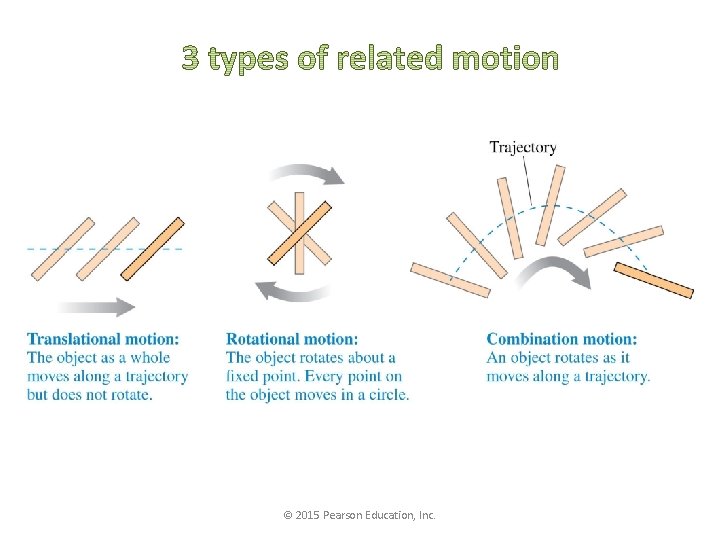 3 types of related motion

Trajectory

Translational motion:
The object as a whole moves along a trajectory but does not rotate.

Rotational motion:
The object rotates about a fixed point. Every point on the object moves in a circle.

Combination motion:
An object rotates as it moves along a trajectory.

© 2015 Pearson Education, Inc.